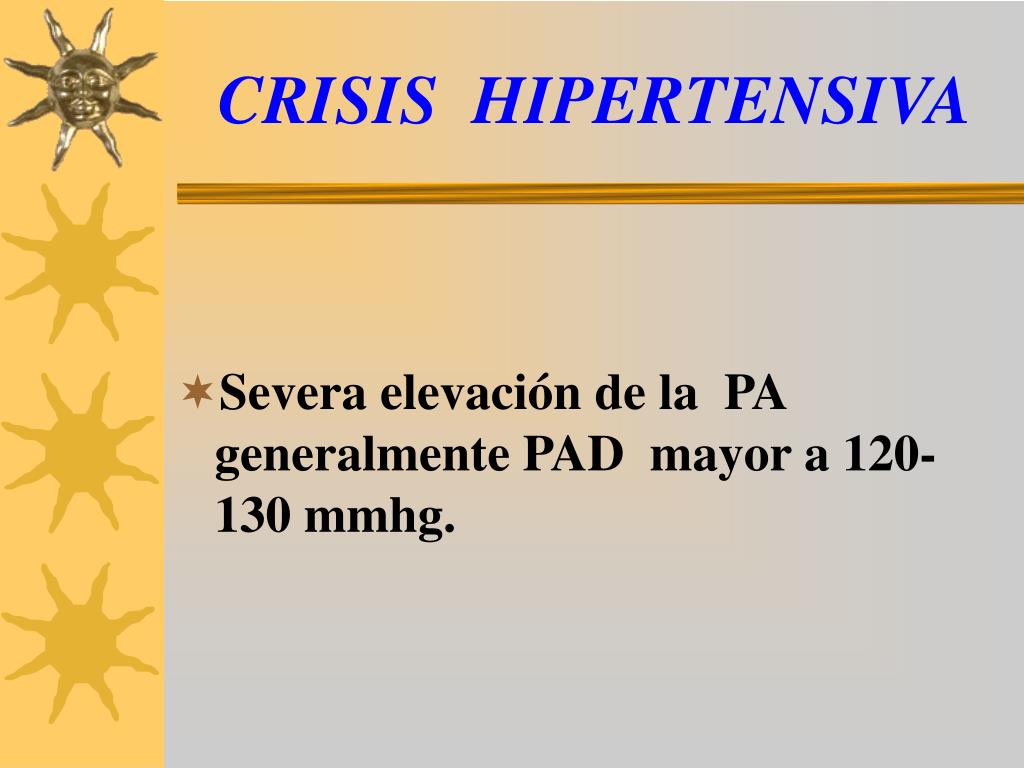 CRISIS HIPERTENSIVA

Severa elevación de la PA generalmente PAD mayor a 120-130 mmhg.